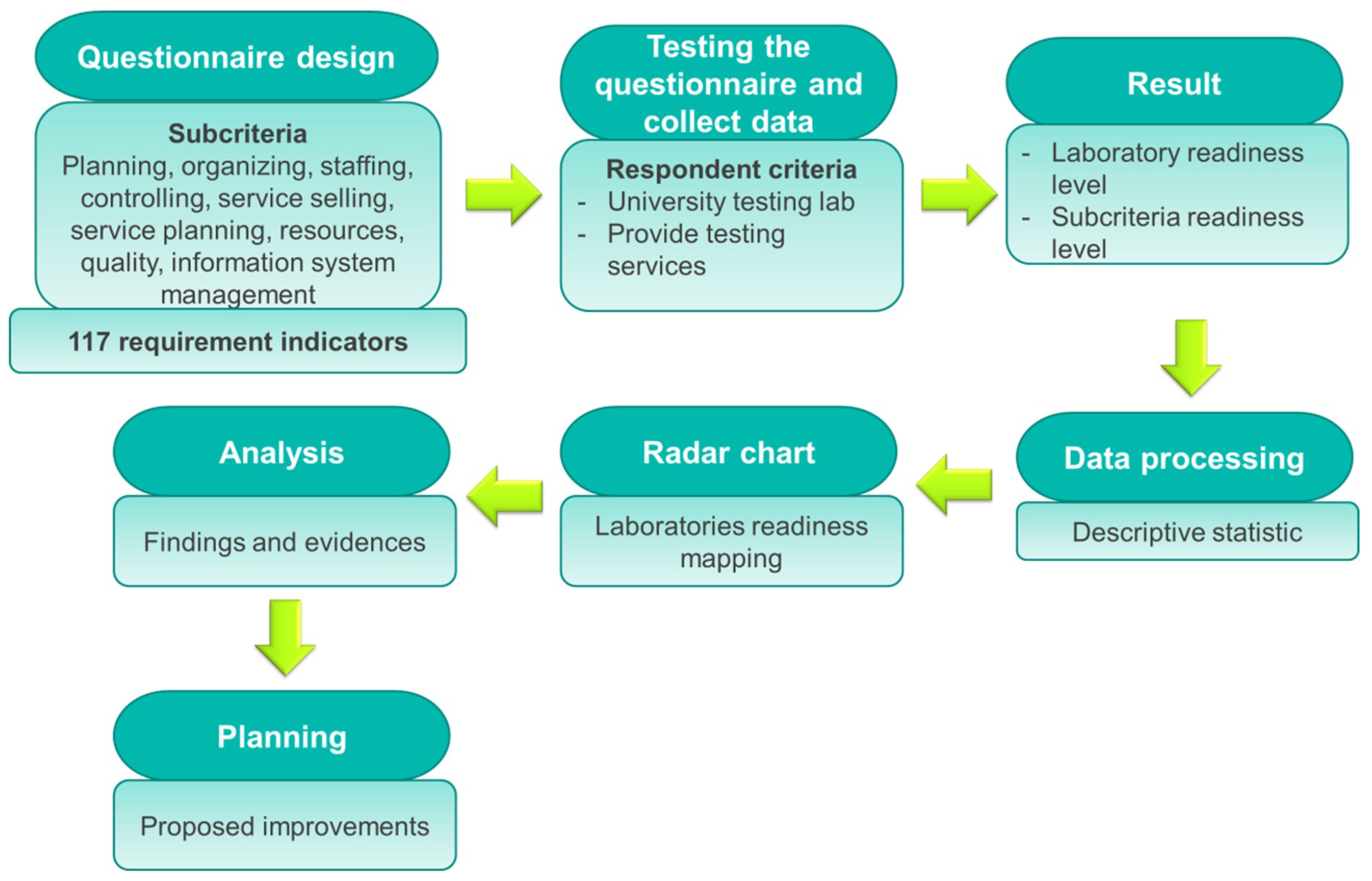 Questionnaire design

Subcriteria
Planning, organizing, staffing, controlling, service selling, service planning, resources, quality, information system management

117 requirement indicators

Testing the questionnaire and collect data

Respondent criteria
- University testing lab
- Provide testing services

Result

- Laboratory readiness level
- Subcriteria readiness level

Data processing

Descriptive statistic

Radar chart

Laboratories readiness mapping

Analysis

Findings and evidences

Planning

Proposed improvements